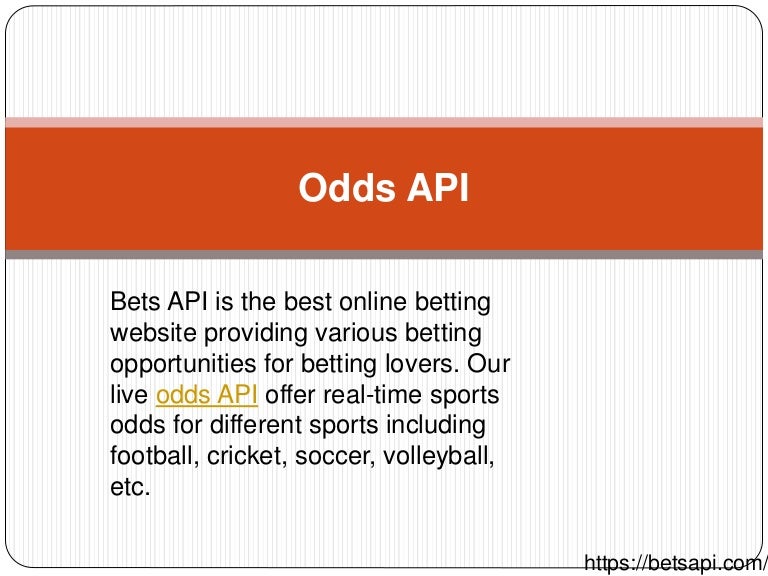 Odds API

Bets API is the best online betting website providing various betting opportunities for betting lovers. Our live odds API offer real-time sports odds for different sports including football, cricket, soccer, volleyball, etc.

https://betsapi.com/